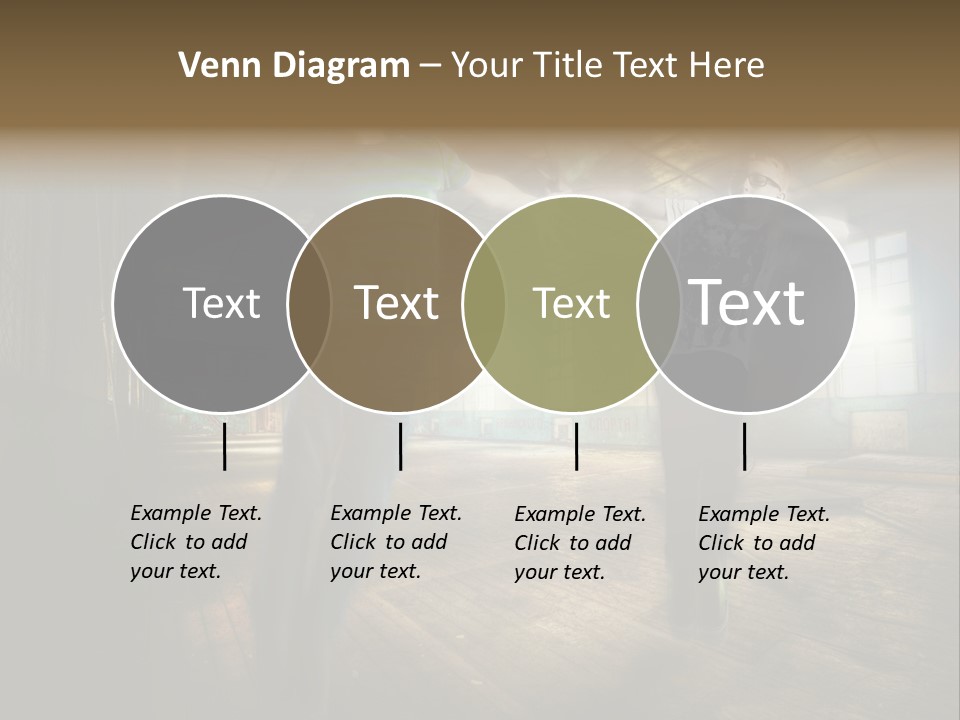 Venn Diagram – Your Title Text Here

Text

Text

Text

Text

Example Text. Click to add your text.

Example Text. Click to add your text.

Example Text. Click to add your text.

Example Text. Click to add your text.